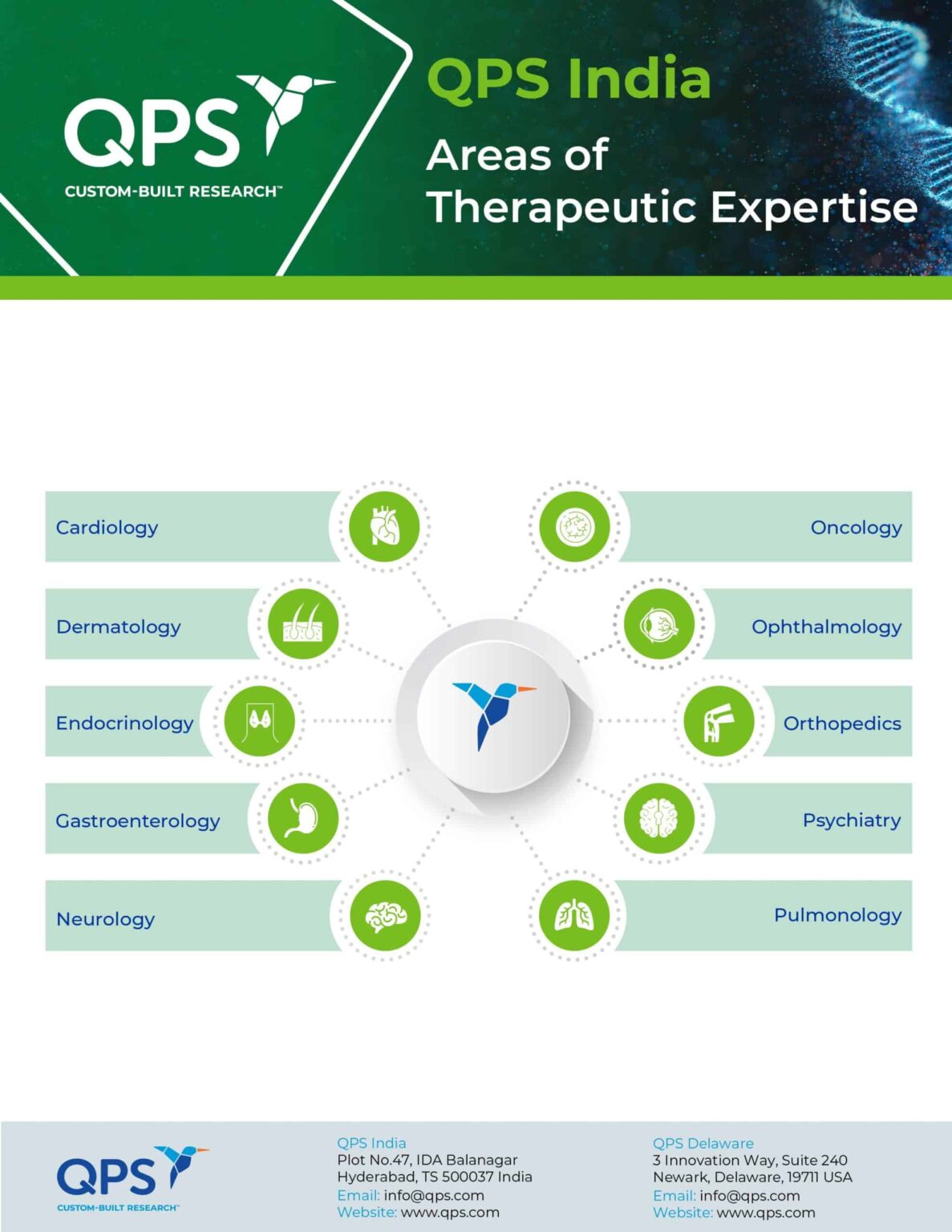 QPS
CUSTOM-BUILT RESEARCH™

QPS India

Areas of Therapeutic Expertise

Cardiology

Dermatology

Endocrinology

Gastroenterology

Neurology

Oncology

Ophthalmology

Orthopedics

Psychiatry

Pulmonology

QPS
CUSTOM-BUILT RESEARCH™

QPS India
Plot No.47, IDA Balanagar
Hyderabad, TS 500037 India
Email: info@qps.com
Website: www.qps.com

QPS Delaware
3 Innovation Way, Suite 240
Newark, Delaware, 19711 USA
Email: info@qps.com
Website: www.qps.com